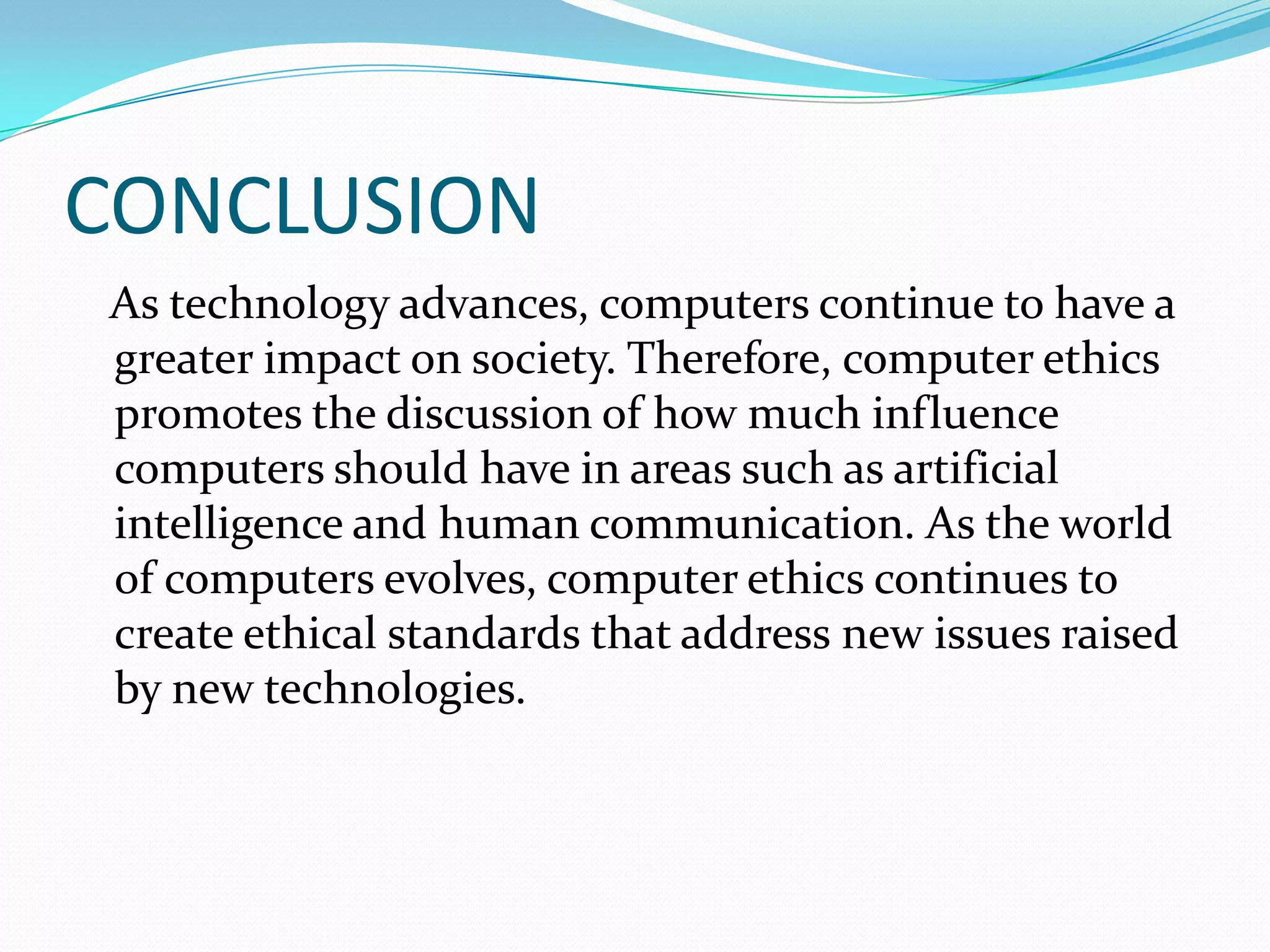 CONCLUSION

As technology advances, computers continue to have a greater impact on society. Therefore, computer ethics promotes the discussion of how much influence computers should have in areas such as artificial intelligence and human communication. As the world of computers evolves, computer ethics continues to create ethical standards that address new issues raised by new technologies.